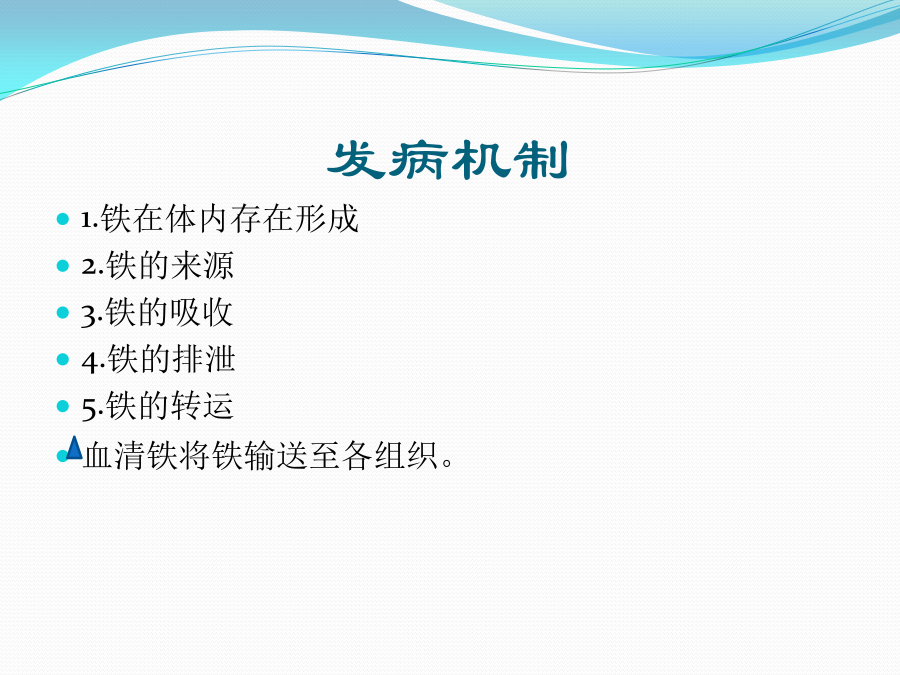 发病机制

1.铁在体内存在形成
2.铁的来源
3.铁的吸收
4.铁的排泄
5.铁的转运
血清铁将铁输送至各组织。